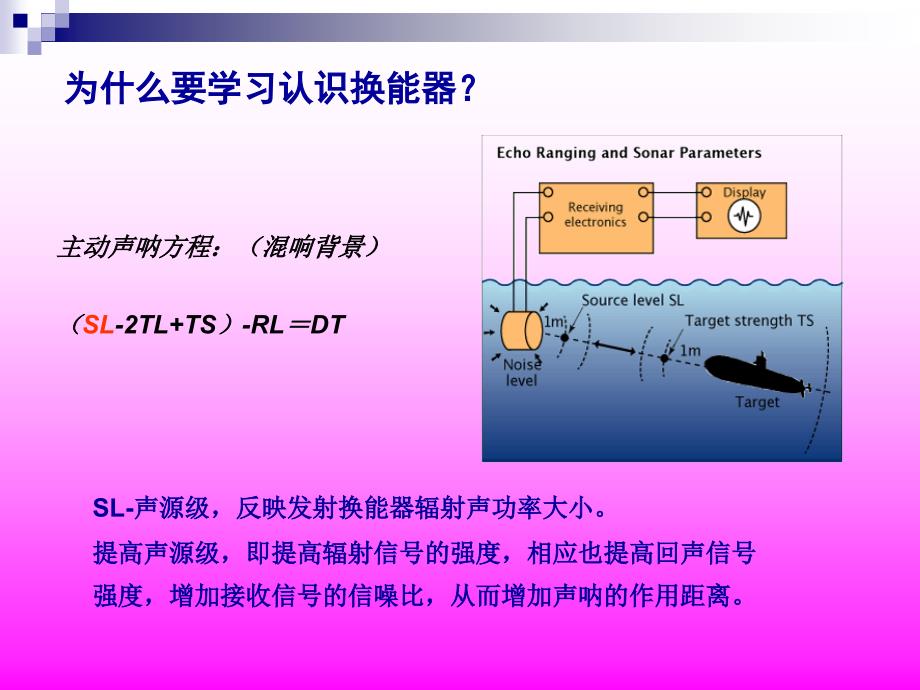 为什么要学习认识换能器？

主动声呐方程：（混响背景）

（SL-2TL+TS）-RL＝DT

Echo Ranging and Sonar Parameters

Receiving electronics

Display

Source level SL

1m

Target strength TS

1m

Noise level

Target

SL-声源级，反映发射换能器辐射声功率大小。

提高声源级，即提高辐射信号的强度，相应也提高回声信号强度，增加接收信号的信噪比，从而增加声呐的作用距离。